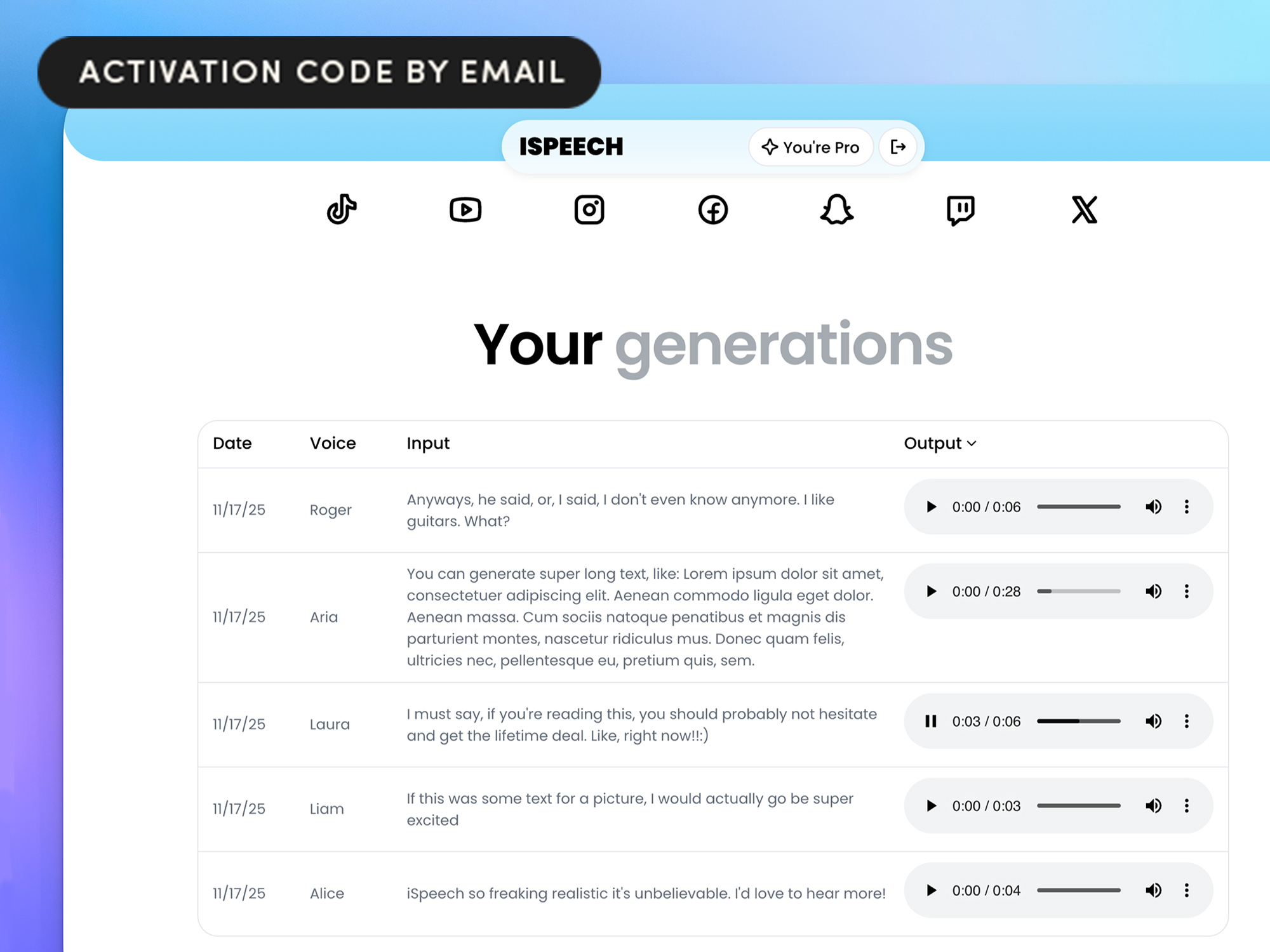 ACTIVATION CODE BY EMAIL

ISPEECH

You're Pro

Your generations

| Date | Voice | Input | Output |
|---|---|---|---|
| 11/17/25 | Roger | Anyways, he said, or, I said, I don't even know anymore. I like guitars. What? | 0:00 / 0:06 |
| 11/17/25 | Aria | You can generate super long text, like: Lorem ipsum dolor sit amet, consectetuer adipiscing elit. Aenean commodo ligula eget dolor. Aenean massa. Cum sociis natoque penatibus et magnis dis parturient montes, nascetur ridiculus mus. Donec quam felis, ultricies nec, pellentesque eu, pretium quis, sem. | 0:00 / 0:28 |
| 11/17/25 | Laura | I must say, if you're reading this, you should probably not hesitate and get the lifetime deal. Like, right now!!:) | 0:03 / 0:06 |
| 11/17/25 | Liam | If this was some text for a picture, I would actually go be super excited | 0:00 / 0:03 |
| 11/17/25 | Alice | iSpeech so freaking realistic it's unbelievable. I'd love to hear more! | 0:00 / 0:04 |